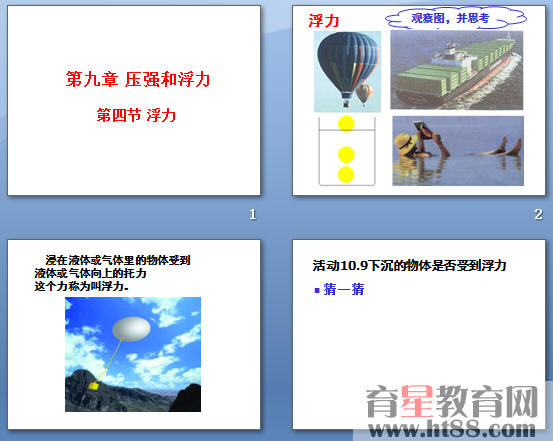 第九章 压强和浮力

第四节 浮力

1

浮力

观察图，并思考

2

浸在液体或气体里的物体受到液体或气体向上的托力这个力称为叫浮力.

活动10.9下沉的物体是否受到浮力

猜一猜

育星教育网

www.ht88.com